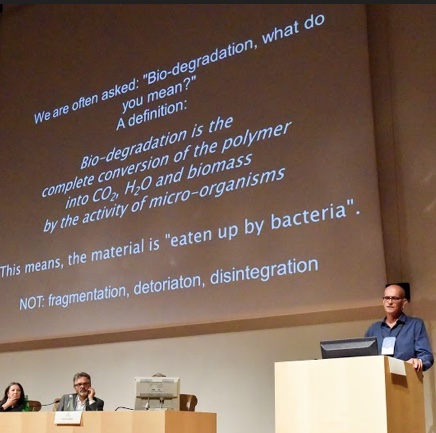 We are often asked: "Bio-degradation, what do you mean?"
A definition:

Bio-degradation is the complete conversion of the polymer into $CO_2$, $H_2O$ and biomass by the activity of micro-organisms

This means, the material is "eaten up by bacteria".

NOT: fragmentation, detoriaton, disintegration